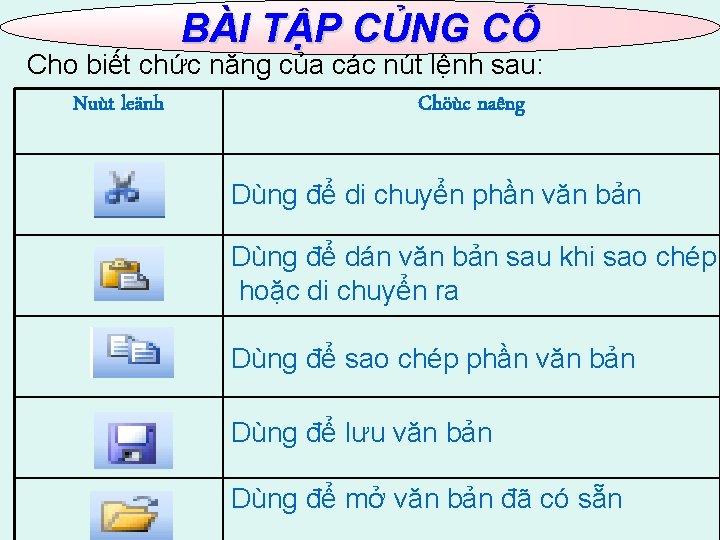 BÀI TẬP CỦNG CỐ

Cho biết chức năng của các nút lệnh sau:

| Nuùt leänh | Chöùc naêng |
|---|---|
|  | Dùng để di chuyển phần văn bản |
|  | Dùng để dán văn bản sau khi sao chép hoặc di chuyển ra |
|  | Dùng để sao chép phần văn bản |
|  | Dùng để lưu văn bản |
|  | Dùng để mở văn bản đã có sẵn |